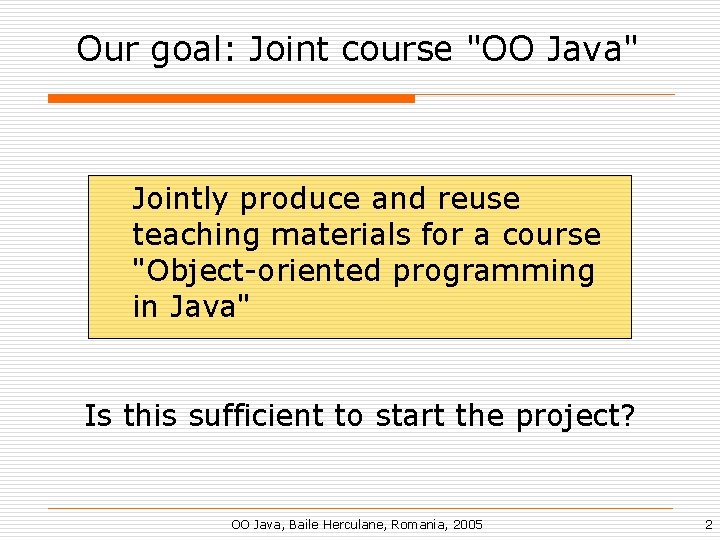 Our goal: Joint course "OO Java"

Jointly produce and reuse teaching materials for a course "Object-oriented programming in Java"

Is this sufficient to start the project?

OO Java, Baile Herculane, Romania, 2005

2